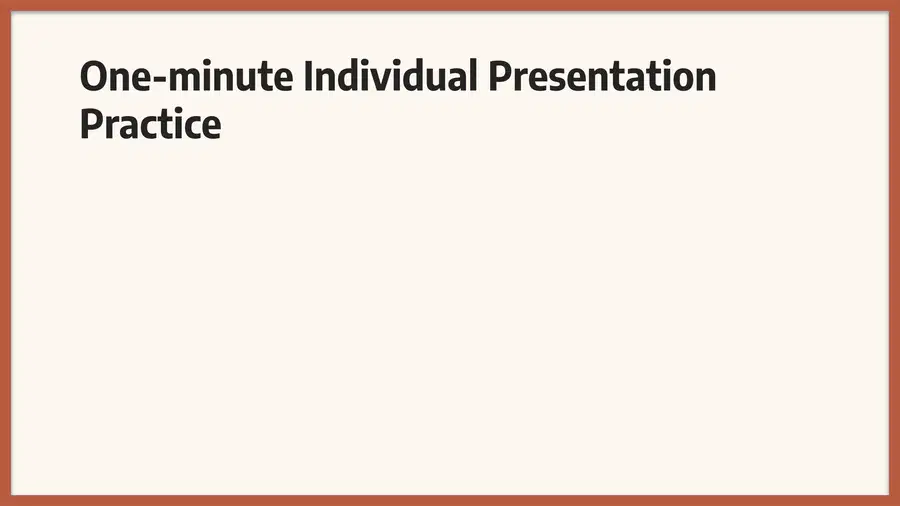 One-minute Individual Presentation Practice